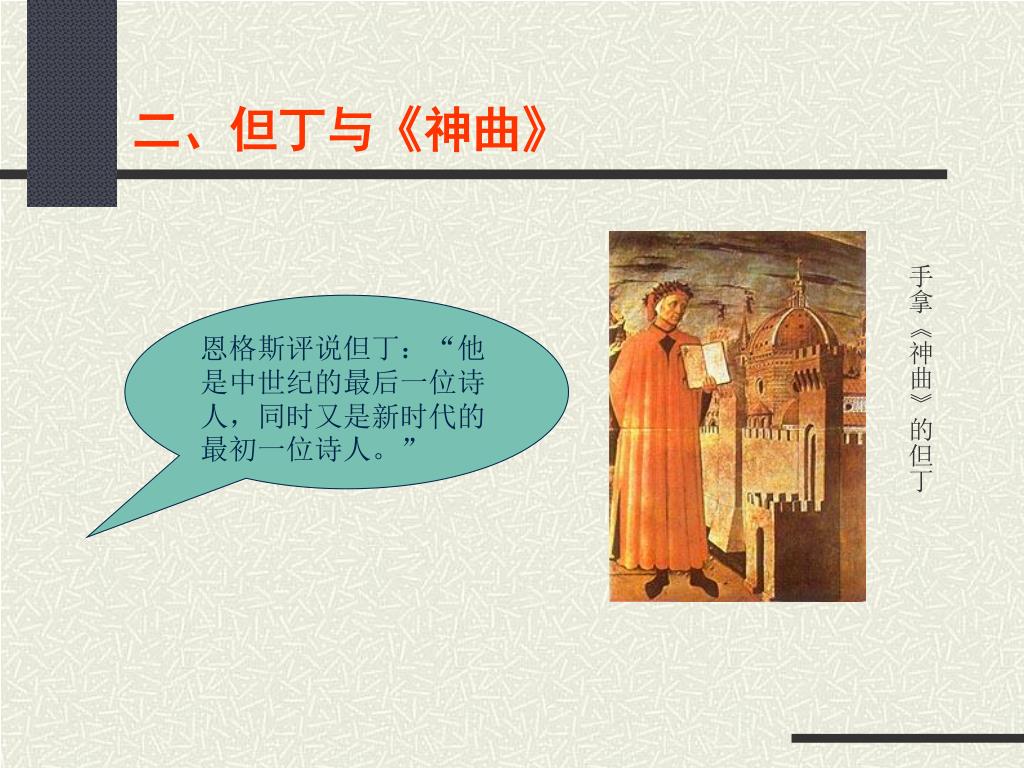 二、但丁与《神曲》

恩格斯评说但丁：“他是中世纪的最后一位诗人，同时又是新时代的最初一位诗人。”

手拿《神曲》的但丁